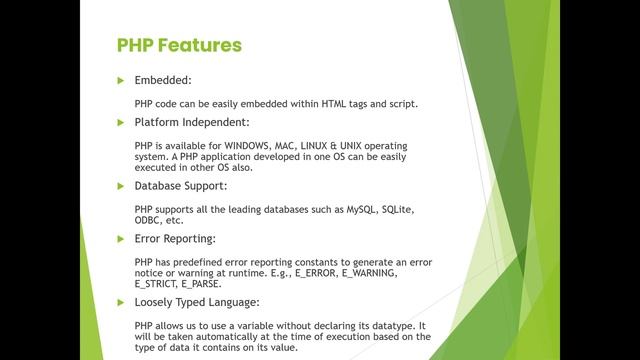 PHP Features

Embedded:

PHP code can be easily embedded within HTML tags and script.

Platform Independent:

PHP is available for WINDOWS, MAC, LINUX & UNIX operating system. A PHP application developed in one OS can be easily executed in other OS also.

Database Support:

PHP supports all the leading databases such as MySQL, SQLite, ODBC, etc.

Error Reporting:

PHP has predefined error reporting constants to generate an error notice or warning at runtime. E.g., E_ERROR, E_WARNING, E_STRICT, E_PARSE.

Loosely Typed Language:

PHP allows us to use a variable without declaring its datatype. It will be taken automatically at the time of execution based on the type of data it contains on its value.